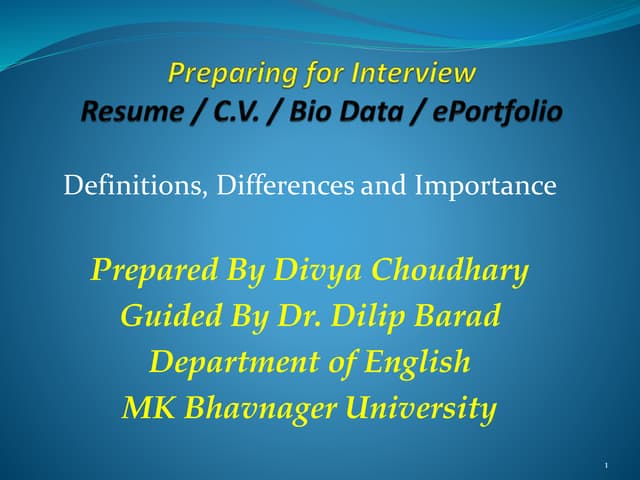 Preparing for Interview
Resume / C.V. / Bio Data / ePortfolio

Definitions, Differences and Importance

Prepared By Divya Choudhary
Guided By Dr. Dilip Barad
Department of English
MK Bhavnager University

1